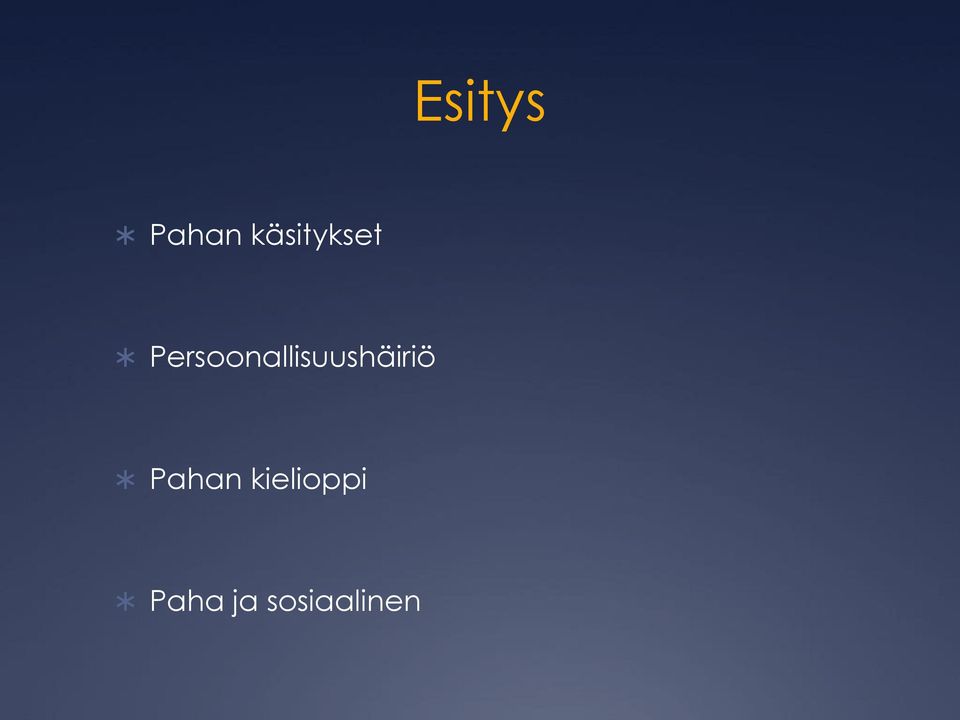 Esitys

∗ Pahan käsitykset

∗ Persoonallisuushäiriö

∗ Pahan kielioppi

∗ Paha ja sosiaalinen